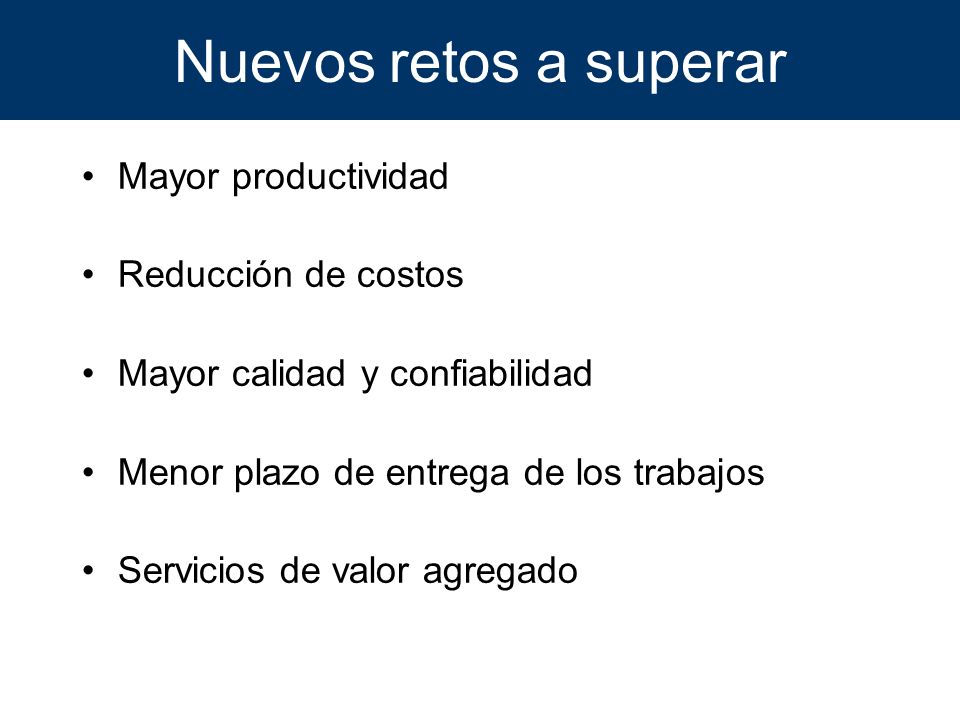 Nuevos retos a superar

• Mayor productividad

• Reducción de costos

• Mayor calidad y confiabilidad

• Menor plazo de entrega de los trabajos

• Servicios de valor agregado